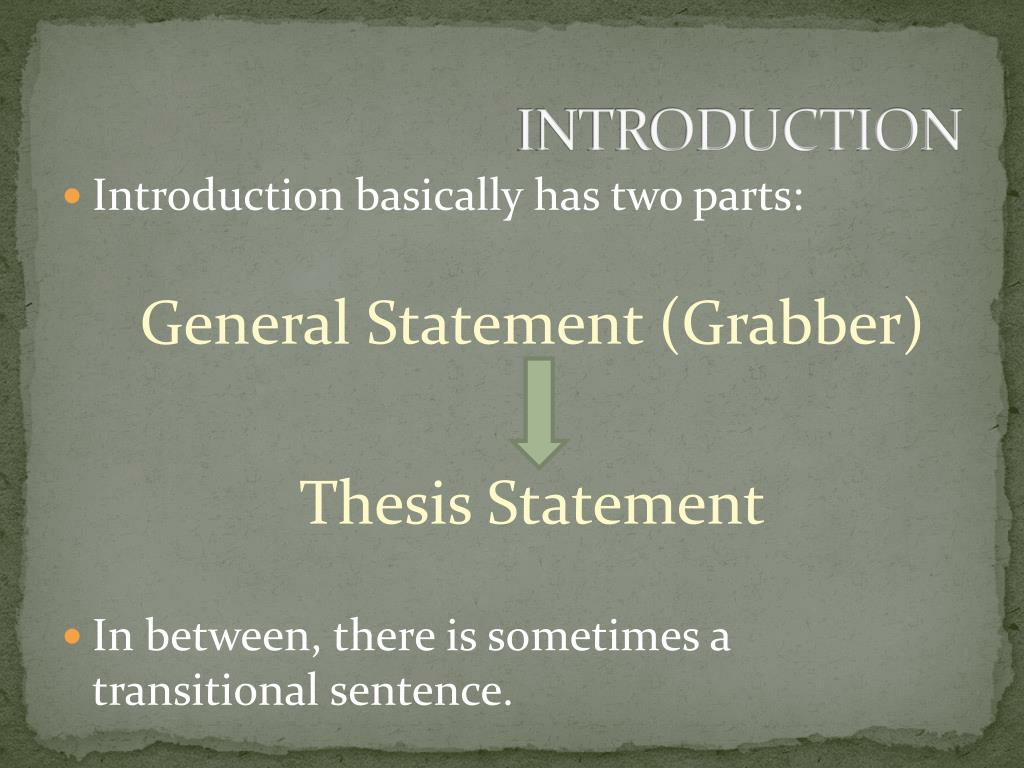 INTRODUCTION

Introduction basically has two parts:

General Statement (Grabber)

Thesis Statement

In between, there is sometimes a transitional sentence.